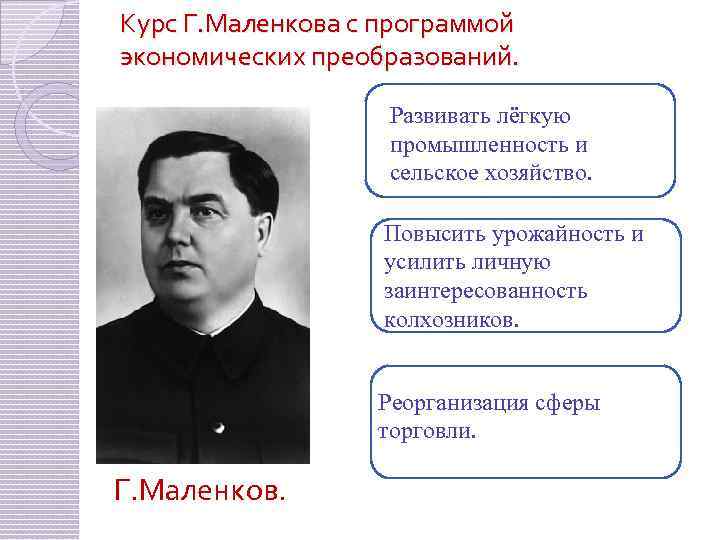 Курс Г.Маленкова с программой экономических преобразований.

Развивать лёгкую промышленность и сельское хозяйство.

Повысить урожайность и усилить личную заинтересованность колхозников.

Реорганизация сферы торговли.

Г.Маленков.